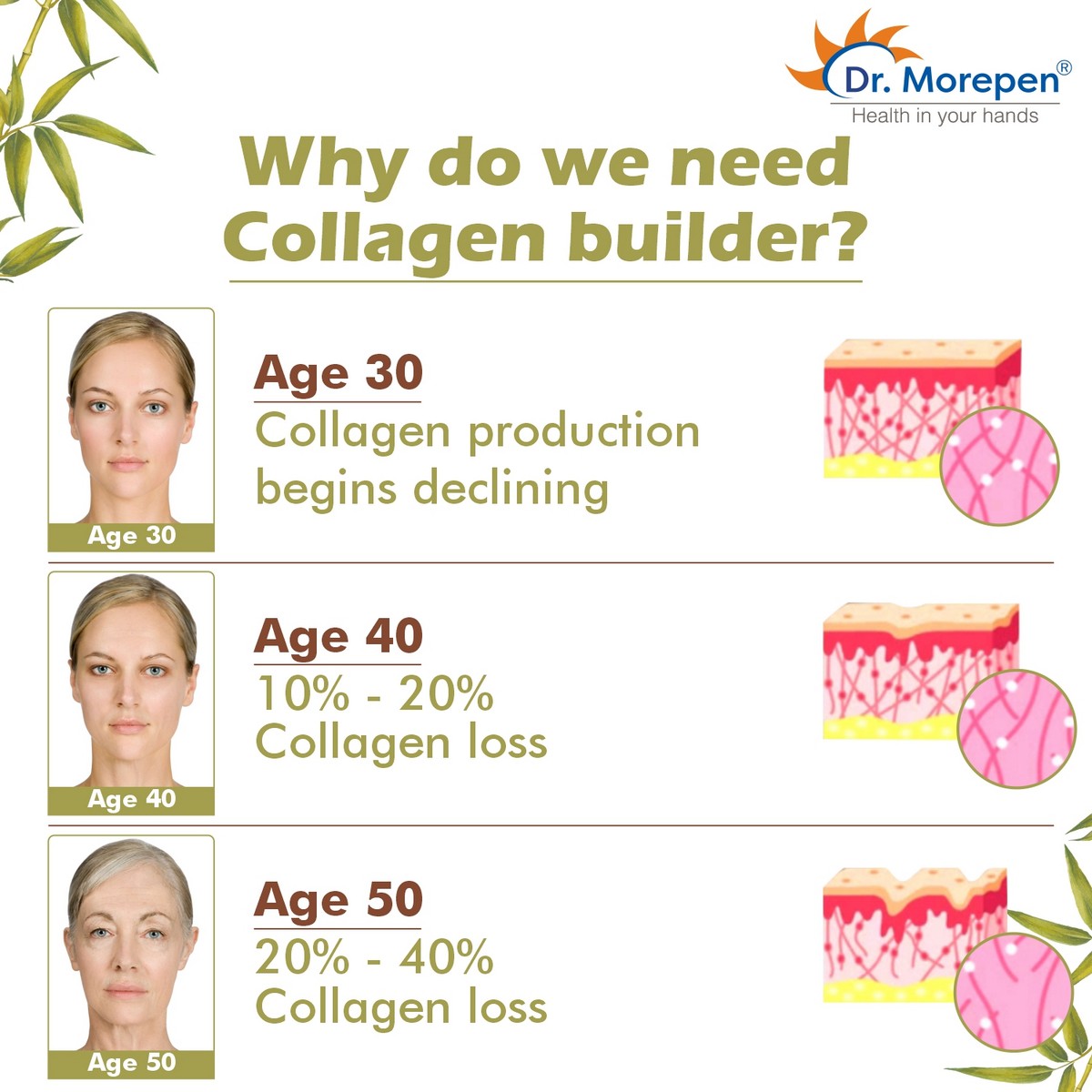 Dr. Morepen®
Health in your hands

Why do we need Collagen builder?

Age 30

Age 30
Collagen production begins declining

Age 40

Age 40
10% - 20%
Collagen loss

Age 50

Age 50
20% - 40%
Collagen loss